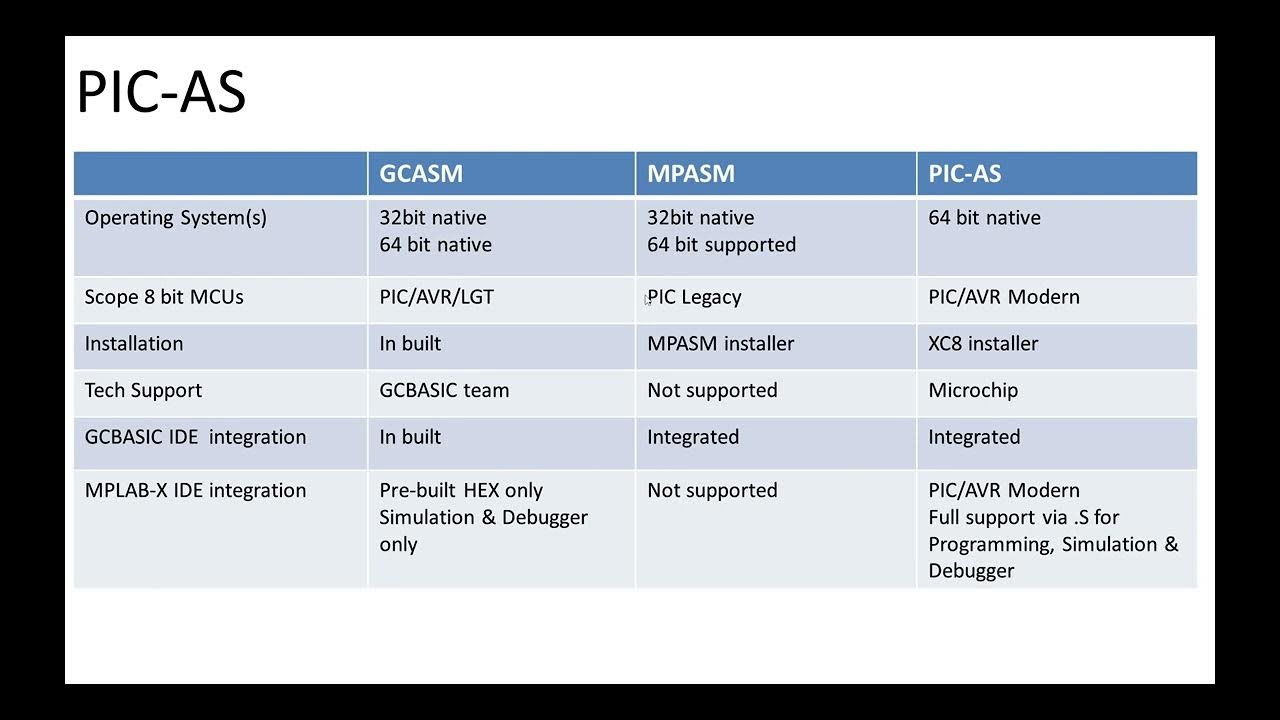 PIC-AS

| | GCASM | MPASM | PIC-AS |
|---|---|---|---|
| Operating System(s) | 32bit native 64 bit native | 32bit native 64 bit supported | 64 bit native |
| Scope 8 bit MCUs | PIC/AVR/LGT | PIC Legacy | PIC/AVR Modern |
| Installation | In built | MPASM installer | XC8 installer |
| Tech Support | GCBASIC team | Not supported | Microchip |
| GCBASIC IDE integration | In built | Integrated | Integrated |
| MPLAB-X IDE integration | Pre-built HEX only Simulation & Debugger only | Not supported | PIC/AVR Modern Full support via .S for Programming, Simulation & Debugger |